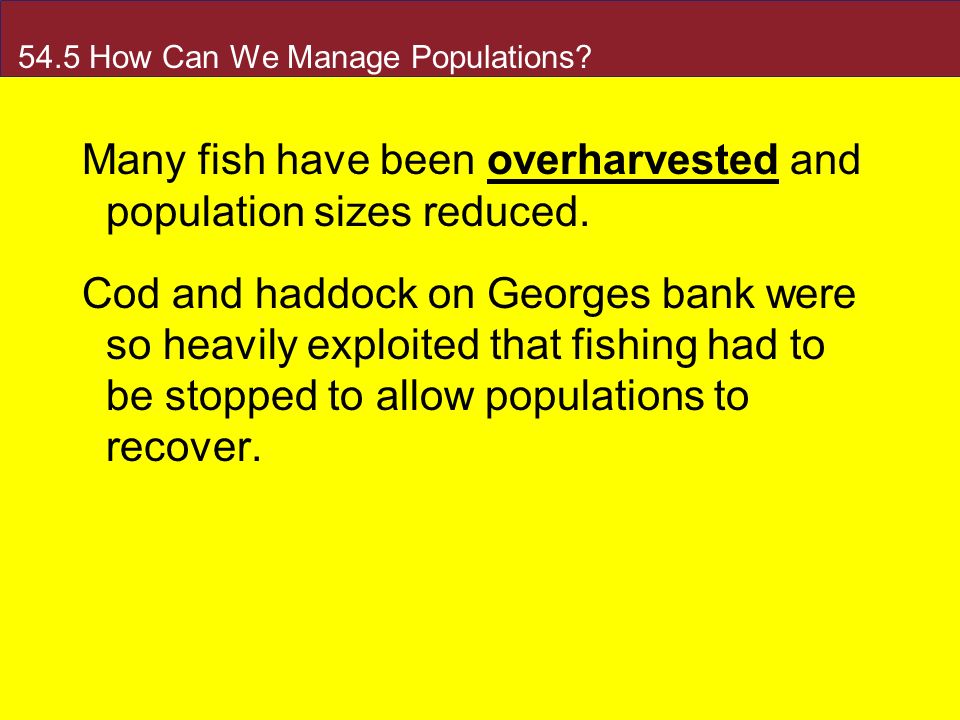 54.5 How Can We Manage Populations?

Many fish have been overharvested and population sizes reduced.

Cod and haddock on Georges bank were so heavily exploited that fishing had to be stopped to allow populations to recover.